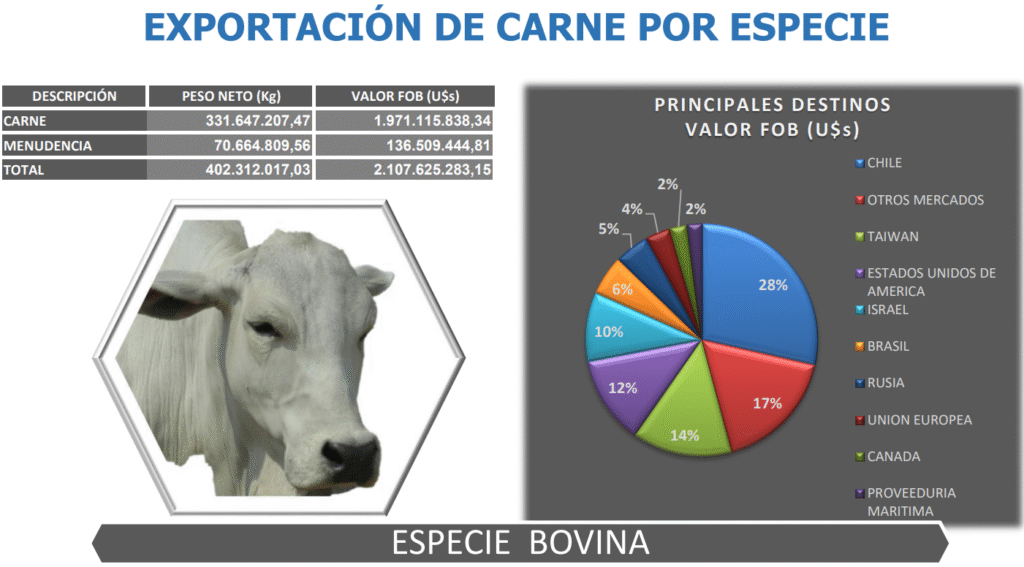 EXPORTACIÓN DE CARNE POR ESPECIE

| DESCRIPCIÓN | PESO NETO (Kg) | VALOR FOB (U$s) |
|---|---|---|
| CARNE | 331.647.207,47 | 1.971.115.838,34 |
| MENUDENCIA | 70.664.809,56 | 136.509.444,81 |
| TOTAL | 402.312.017,03 | 2.107.625.283,15 |

PRINCIPALES DESTINOS VALOR FOB (U$s)

28%
17%
14%
12%
10%
6%
5%
4%
2%
2%

CHILE
OTROS MERCADOS
TAIWAN
ESTADOS UNIDOS DE AMERICA
ISRAEL
BRASIL
RUSIA
UNION EUROPEA
CANADA
PROVEEDURIA MARITIMA

ESPECIE BOVINA